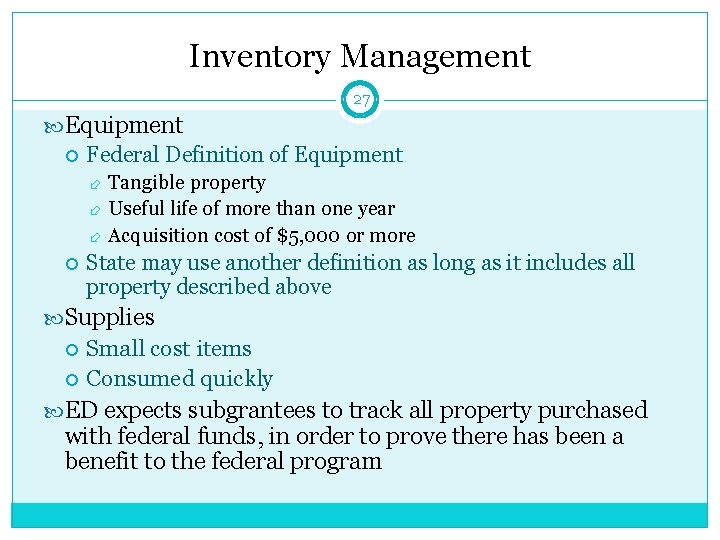 Inventory Management

27

Equipment

Federal Definition of Equipment

Tangible property

Useful life of more than one year

Acquisition cost of $5,000 or more

State may use another definition as long as it includes all property described above

Supplies

Small cost items

Consumed quickly

ED expects subgrantees to track all property purchased with federal funds, in order to prove there has been a benefit to the federal program